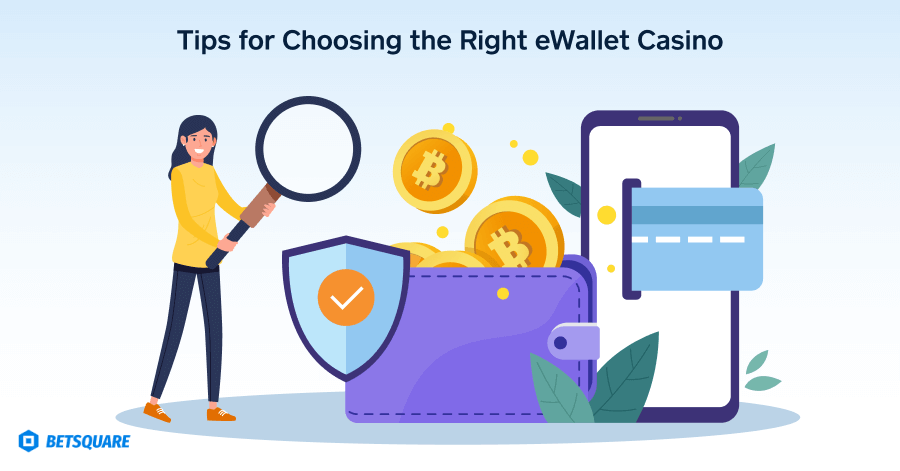 Tips for Choosing the Right eWallet Casino

BETSQUARE